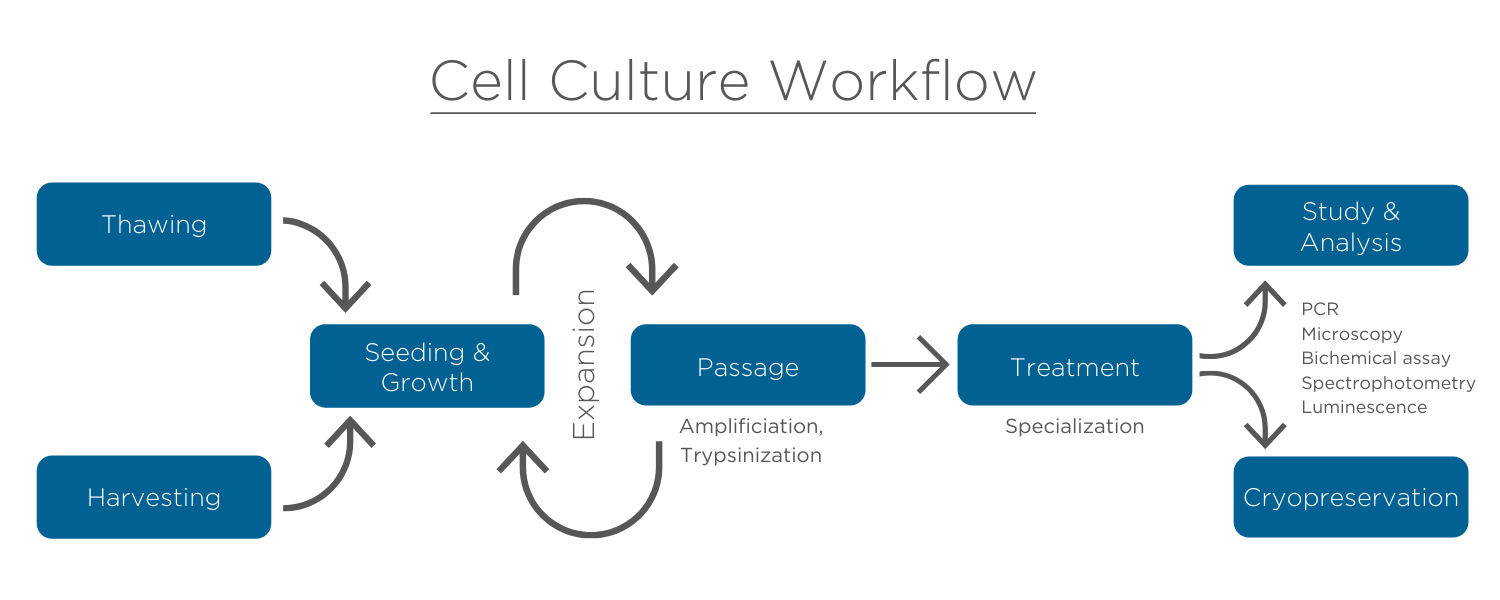 Cell Culture Workflow

Thawing

Harvesting

Seeding & Growth

Expansion

Passage

Amplificiation, Trypsinization

Treatment

Specialization

Study & Analysis

PCR
Microscopy
Bichemical assay
Spectrophotometry
Luminescence

Cryopreservation